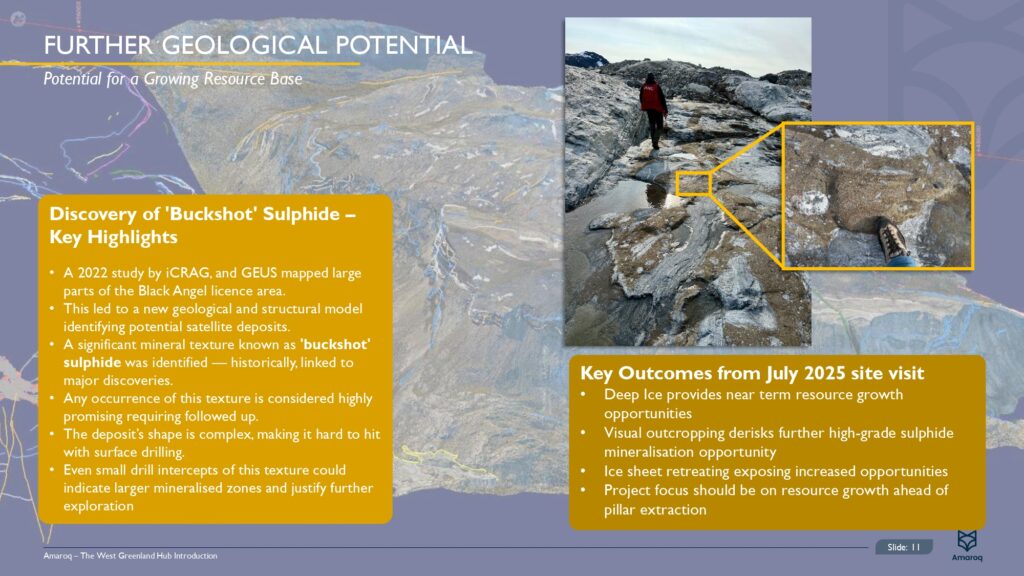 FURTHER GEOLOGICAL POTENTIAL

Potential for a Growing Resource Base

Discovery of 'Buckshot' Sulphide – Key Highlights

• A 2022 study by iCRAG, and GEUS mapped large parts of the Black Angel licence area.
• This led to a new geological and structural model identifying potential satellite deposits.
• A significant mineral texture known as 'buckshot' sulphide was identified — historically, linked to major discoveries.
• Any occurrence of this texture is considered highly promising requiring followed up.
• The deposit's shape is complex, making it hard to hit with surface drilling.
• Even small drill intercepts of this texture could indicate larger mineralised zones and justify further exploration

Key Outcomes from July 2025 site visit

• Deep Ice provides near term resource growth opportunities
• Visual outcropping derisks further high-grade sulphide mineralisation opportunity
• Ice sheet retreating exposing increased opportunities
• Project focus should be on resource growth ahead of pillar extraction

Amaroq – The West Greenland Hub Introduction

Slide: 11

Amaroq